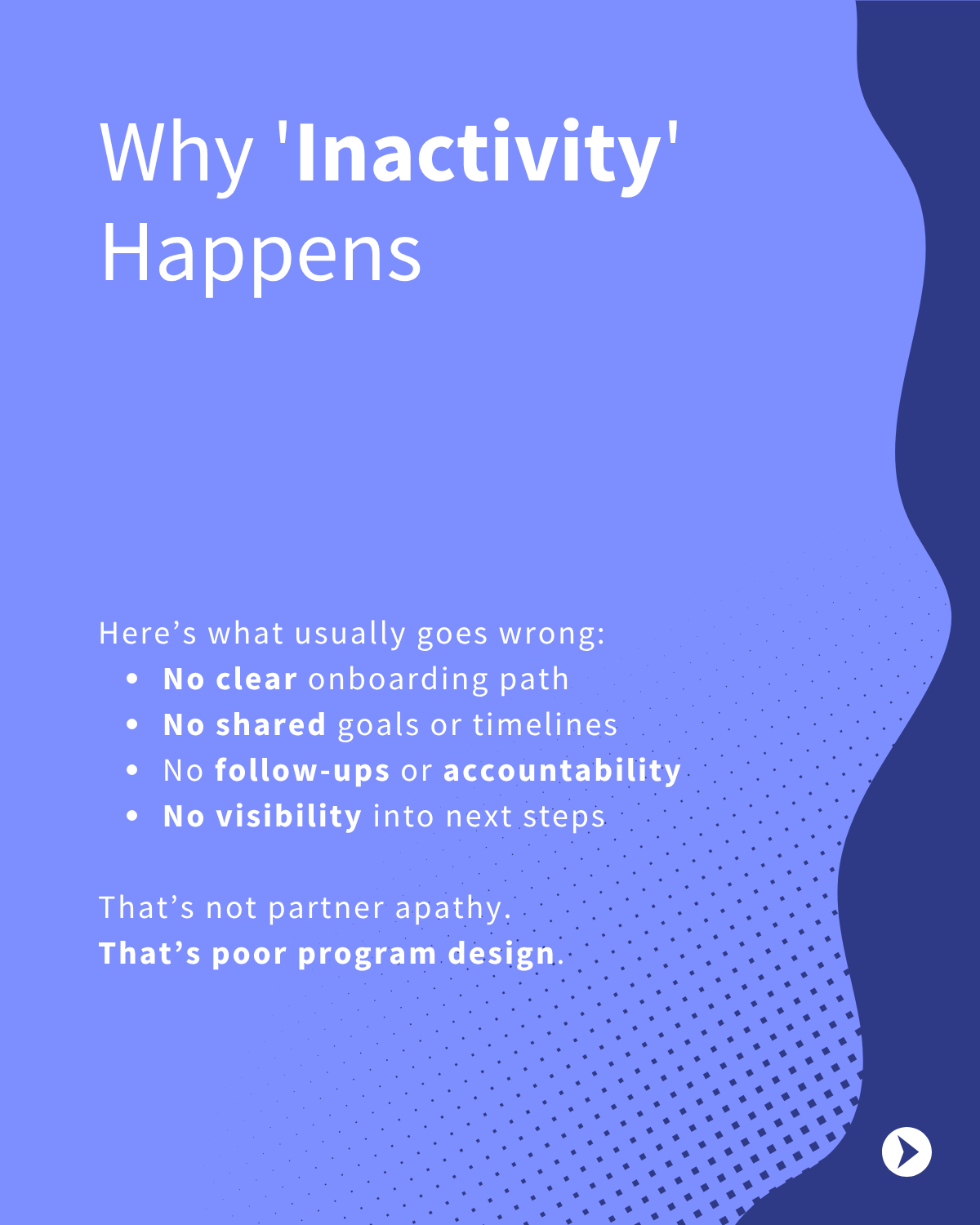 Why 'Inactivity' Happens

Here’s what usually goes wrong:
- No clear onboarding path
- No shared goals or timelines
- No follow-ups or accountability
- No visibility into next steps

That’s not partner apathy.
That’s poor program design.